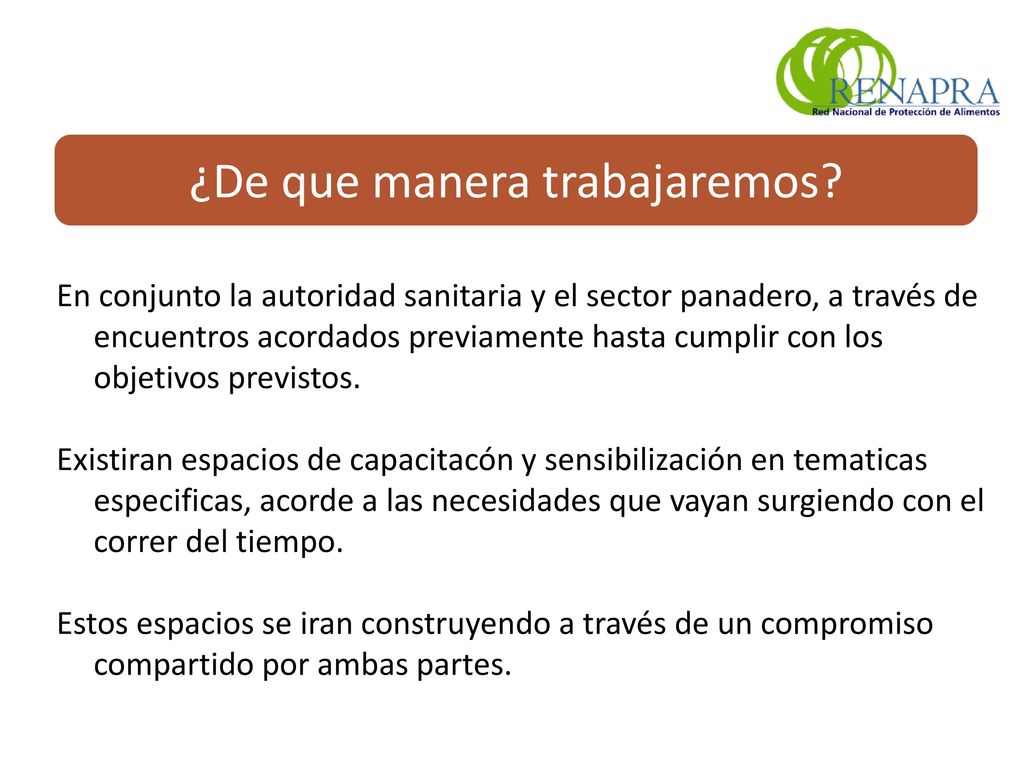 RENAPRA
Red Nacional de Protección de Alimentos

¿De que manera trabajaremos?

En conjunto la autoridad sanitaria y el sector panadero, a través de encuentros acordados previamente hasta cumplir con los objetivos previstos.

Existiran espacios de capacitacón y sensibilización en tematicas especificas, acorde a las necesidades que vayan surgiendo con el correr del tiempo.

Estos espacios se iran construyendo a través de un compromiso compartido por ambas partes.